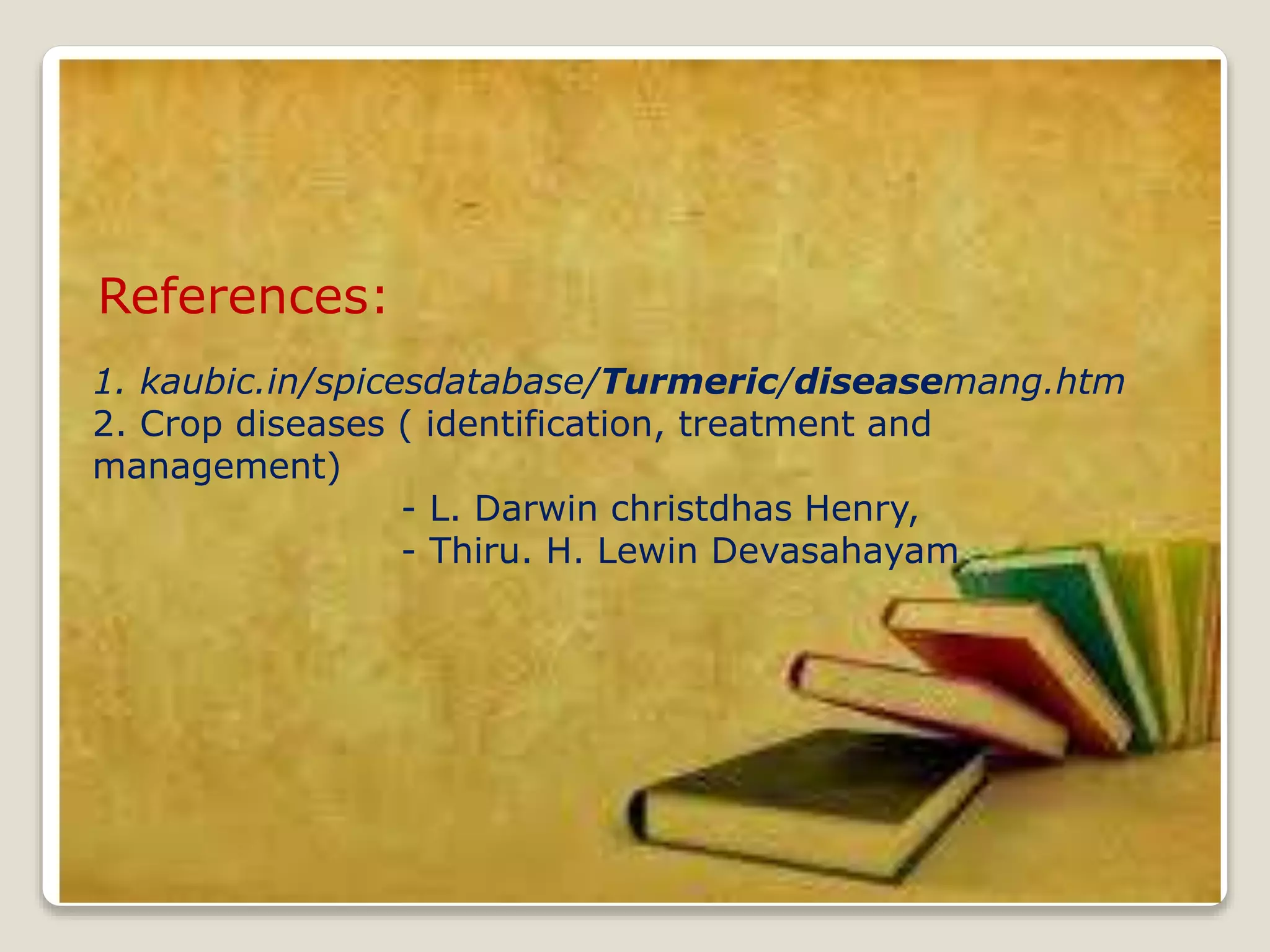 References:

1. kaubic.in/spicesdatabase/Turmeric/diseasemang.htm
2. Crop diseases ( identification, treatment and management)
- L. Darwin christdhas Henry,
- Thiru. H. Lewin Devasahayam